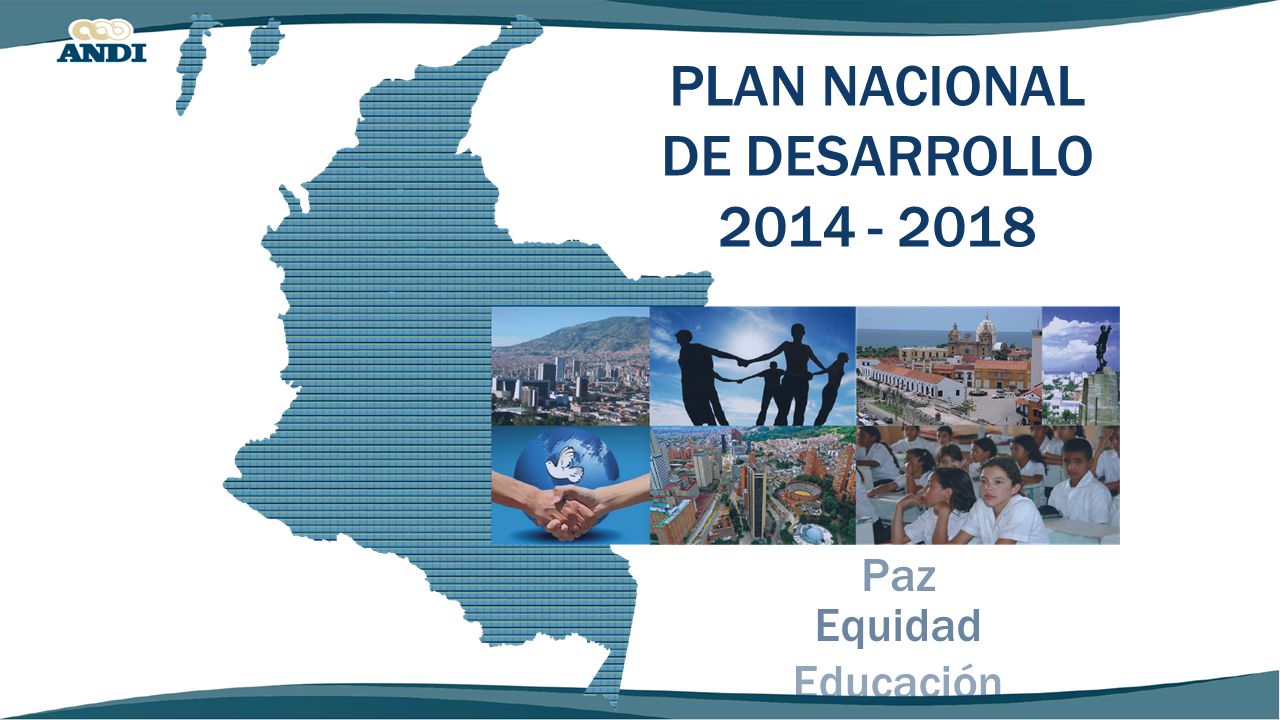 ANDI

PLAN NACIONAL DE DESARROLLO 2014 - 2018

Paz
Equidad
Educación